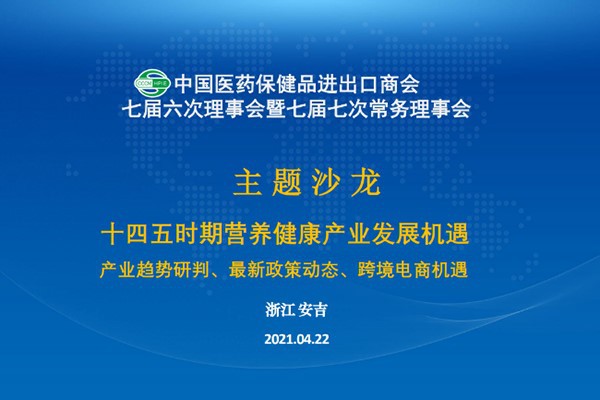 CCCMHPIE 中国医药保健品进出口商会
七届六次理事会暨七届七次常务理事会

主 题 沙 龙

十四五时期营养健康产业发展机遇

产业趋势研判、最新政策动态、跨境电商机遇

浙江 安吉

2021.04.22